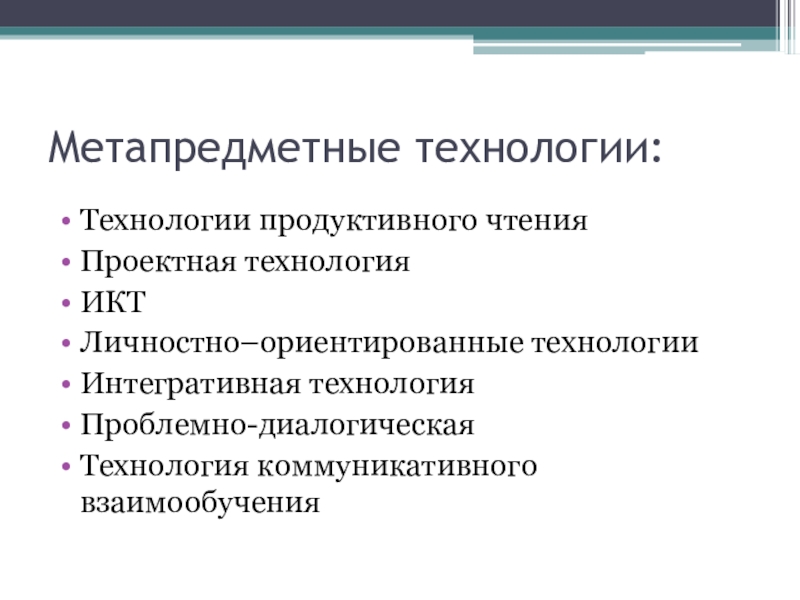 Метапредметные технологии:

• Технологии продуктивного чтения
• Проектная технология
• ИКТ
• Личностно–ориентированные технологии
• Интегративная технология
• Проблемно-диалогическая
• Технология коммуникативного взаимообучения